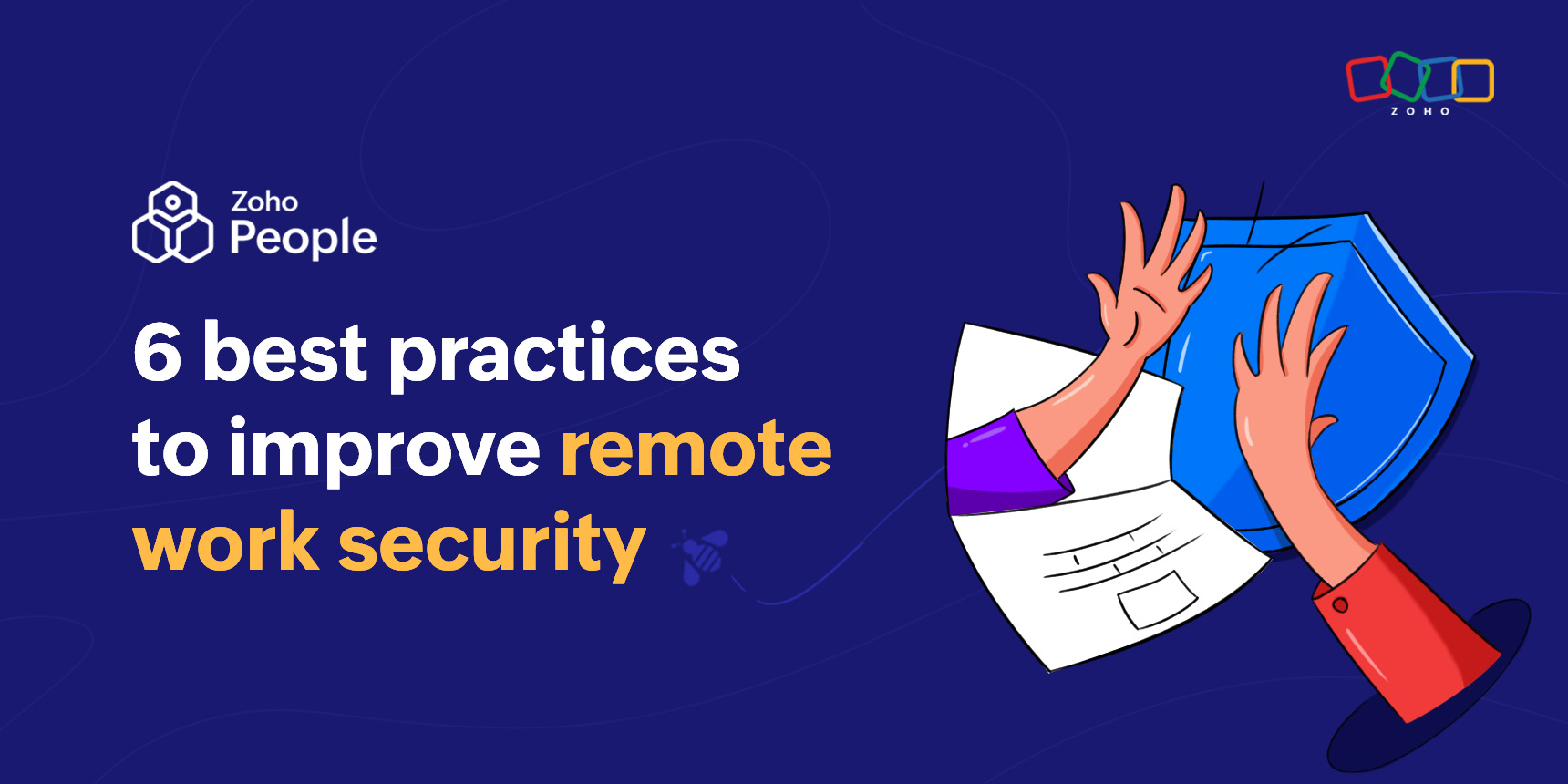 ZOHO

Zoho People

6 best practices to improve remote work security